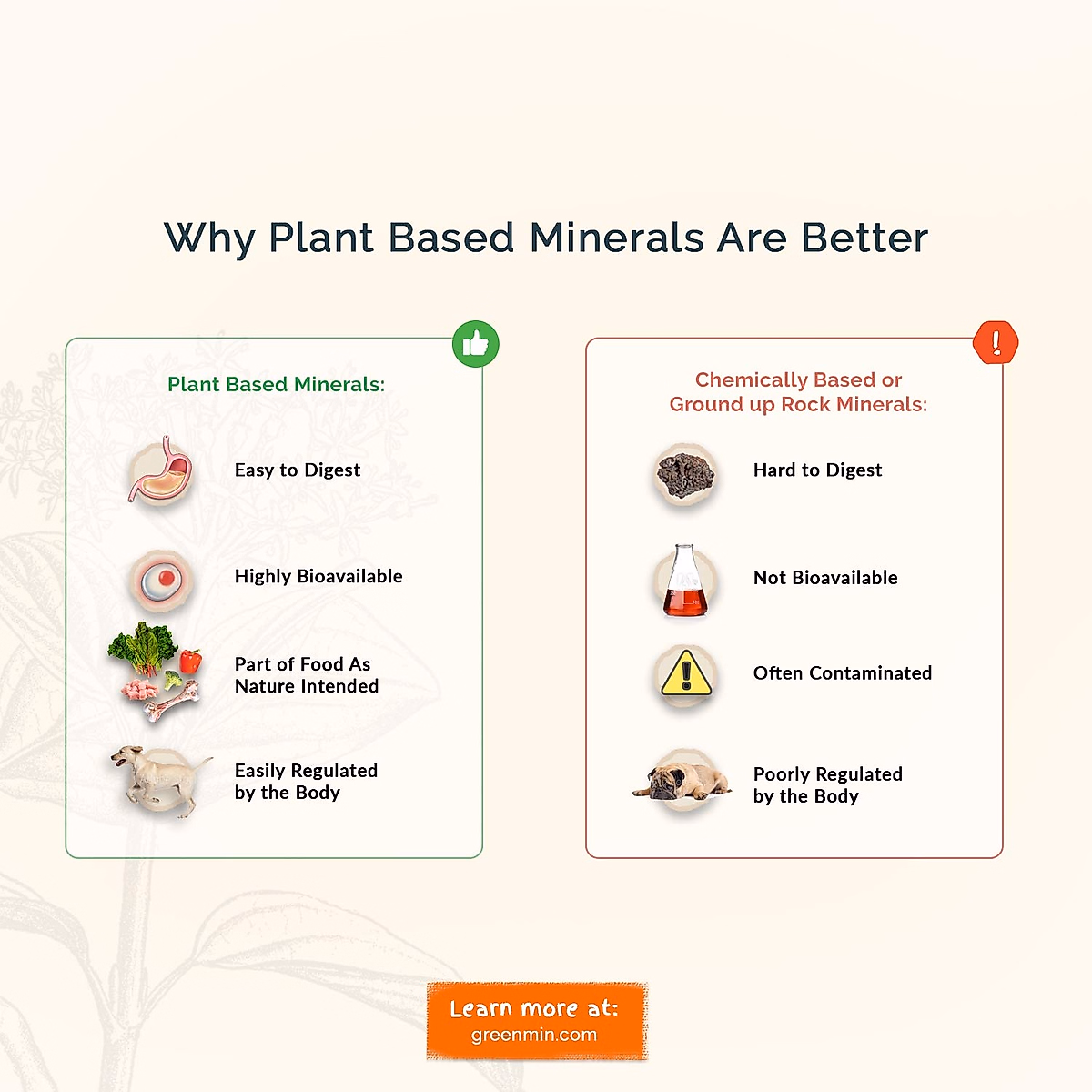 Why Plant Based Minerals Are Better

Plant Based Minerals:

Easy to Digest

Highly Bioavailable

Part of Food As Nature Intended

Easily Regulated by the Body

Chemically Based or Ground up Rock Minerals:

Hard to Digest

Not Bioavailable

Often Contaminated

Poorly Regulated by the Body

Learn more at:
greenmin.com